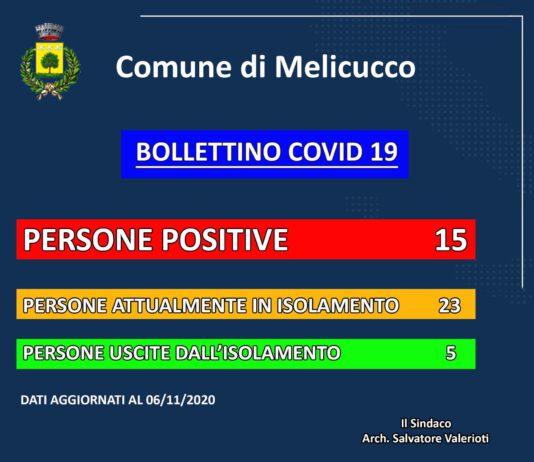 Comune di Melicucco

BOLLETTINO COVID 19

PERSONE POSITIVE 15

PERSONE ATTUALMENTE IN ISOLAMENTO 23

PERSONE USCITE DALL'ISOLAMENTO 5

DATI AGGIORNATI AL 06/11/2020

Il Sindaco
Arch. Salvatore Valerioti